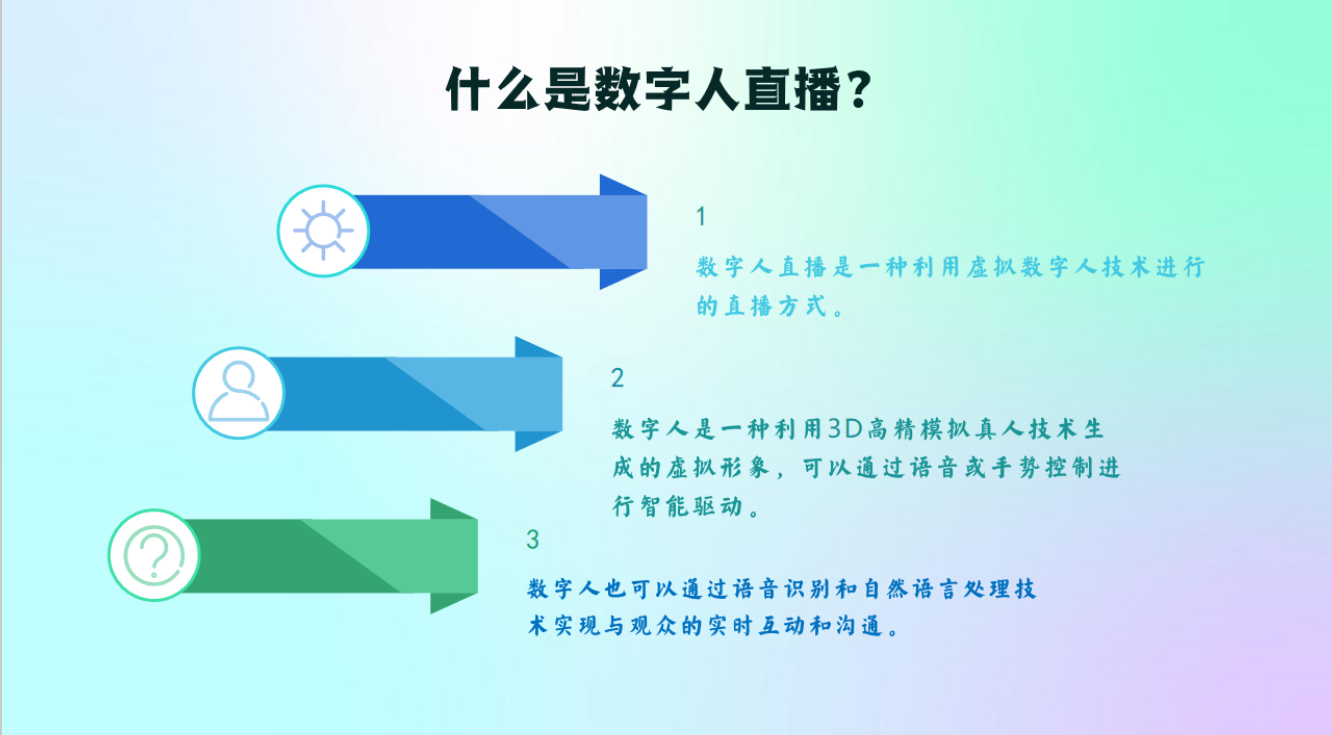 什么是数字人直播？

1

数字人直播是一种利用虚拟数字人技术进行的直播方式。

2

数字人是一种利用3D高精模拟真人技术生成的虚拟形象，可以通过语音或手势控制进行智能驱动。

3

数字人也可以通过语音识别和自然语言处理技术实现与观众的实时互动和沟通。